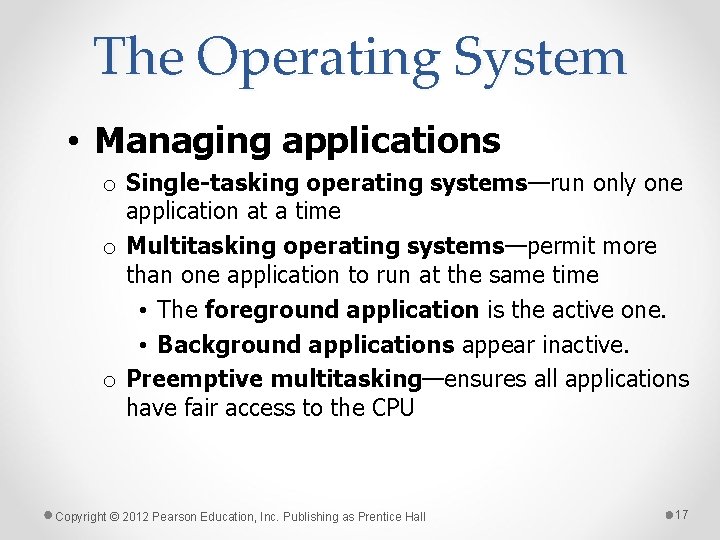 The Operating System

• Managing applications
  o Single-tasking operating systems—run only one application at a time
  o Multitasking operating systems—permit more than one application to run at the same time
    • The foreground application is the active one.
    • Background applications appear inactive.
  o Preemptive multitasking—ensures all applications have fair access to the CPU

Copyright © 2012 Pearson Education, Inc. Publishing as Prentice Hall

17